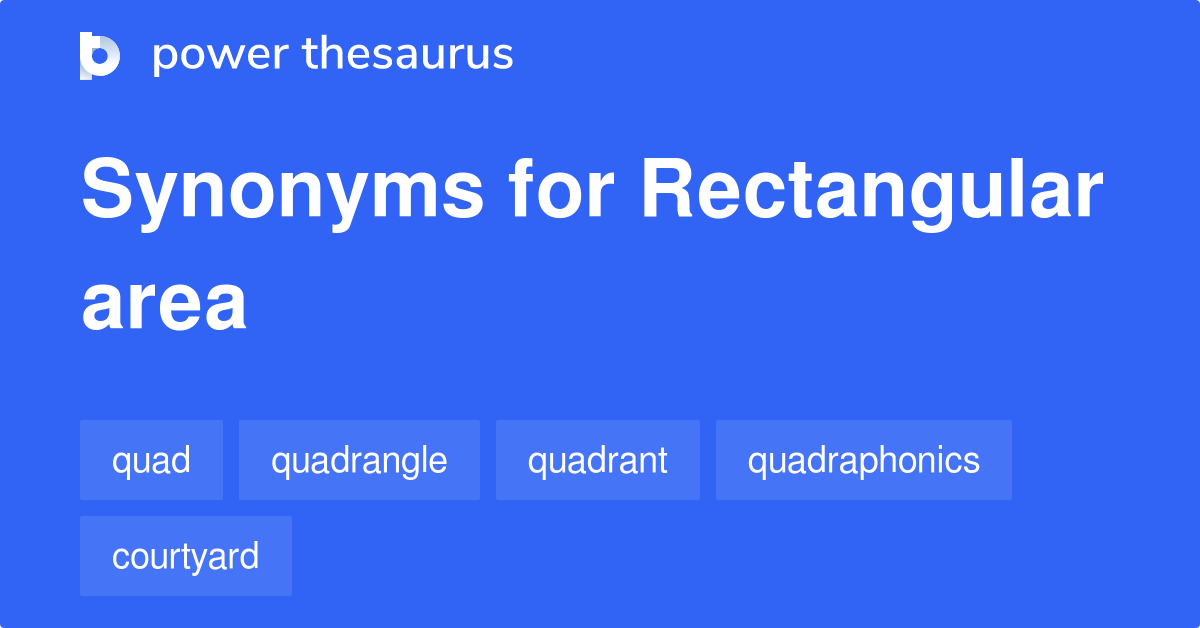 power thesaurus

Synonyms for Rectangular area

quad
quadrangle
quadrant
quadraphonics
courtyard